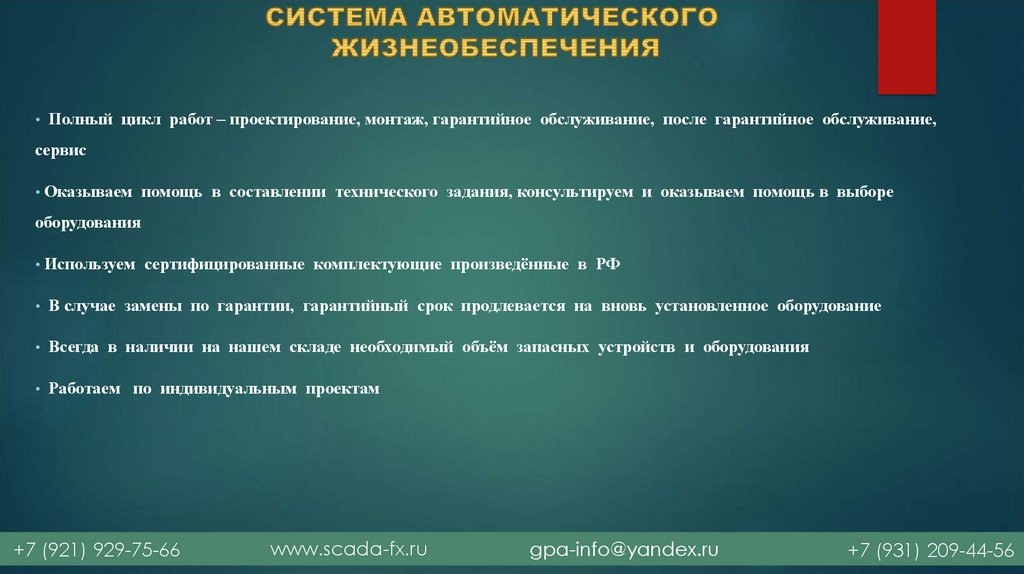 СИСТЕМА АВТОМАТИЧЕСКОГО ЖИЗНЕОБЕСПЕЧЕНИЯ

• Полный цикл работ – проектирование, монтаж, гарантийное обслуживание, после гарантийное обслуживание, сервис

• Оказываем помощь в составлении технического задания, консультируем и оказываем помощь в выборе оборудования

• Используем сертифицированные комплектующие произведённые в РФ

• В случае замены по гарантии, гарантийный срок продлевается на вновь установленное оборудование

• Всегда в наличии на нашем складе необходимый объём запасных устройств и оборудования

• Работаем по индивидуальным проектам

+7 (921) 929-75-66 www.scada-fx.ru gpa-info@yandex.ru +7 (931) 209-44-56